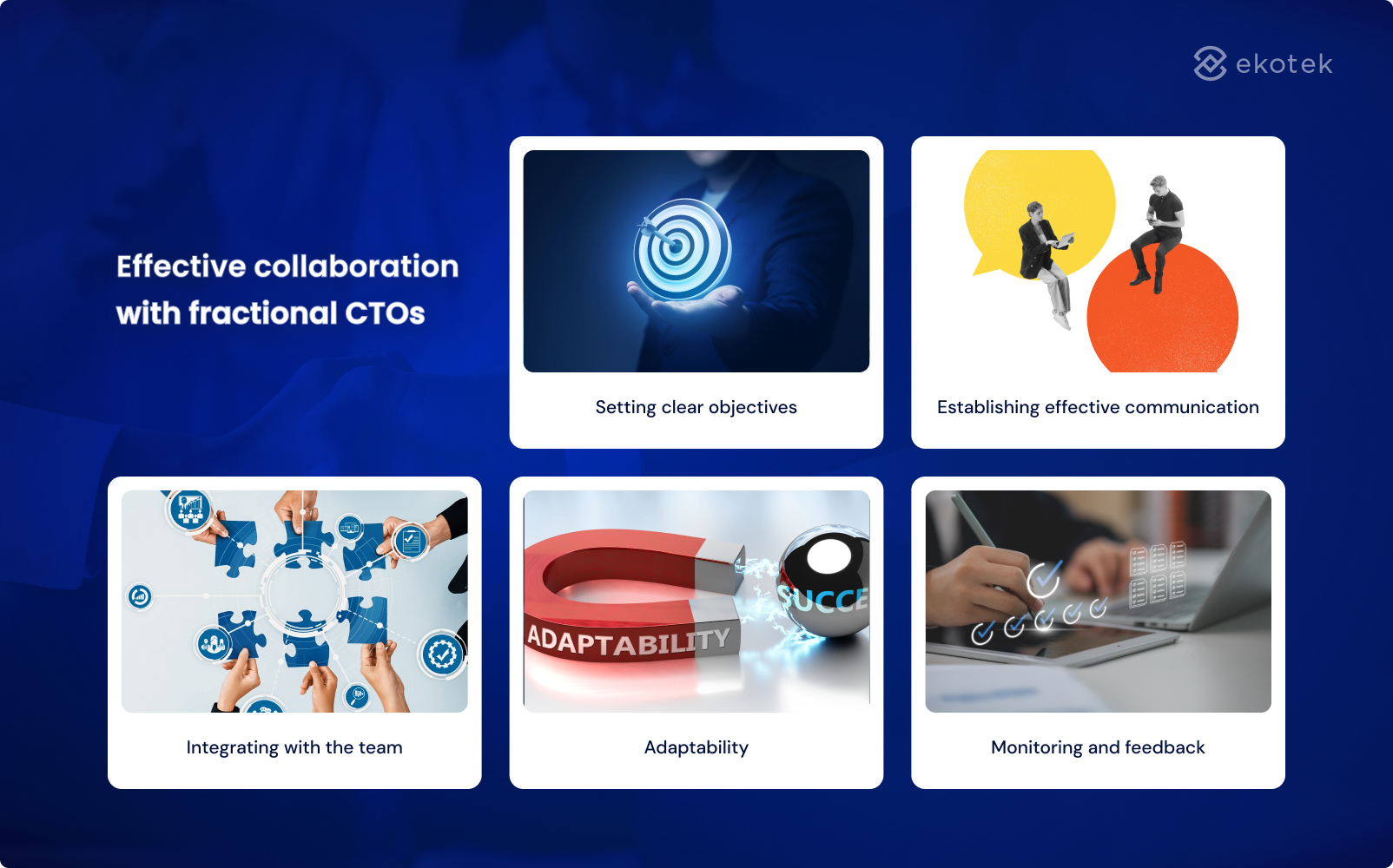 ekotek

Effective collaboration with fractional CTOs

Setting clear objectives

Establishing effective communication

Integrating with the team

ADAPTABILITY

SUCCE

Adaptability

Monitoring and feedback